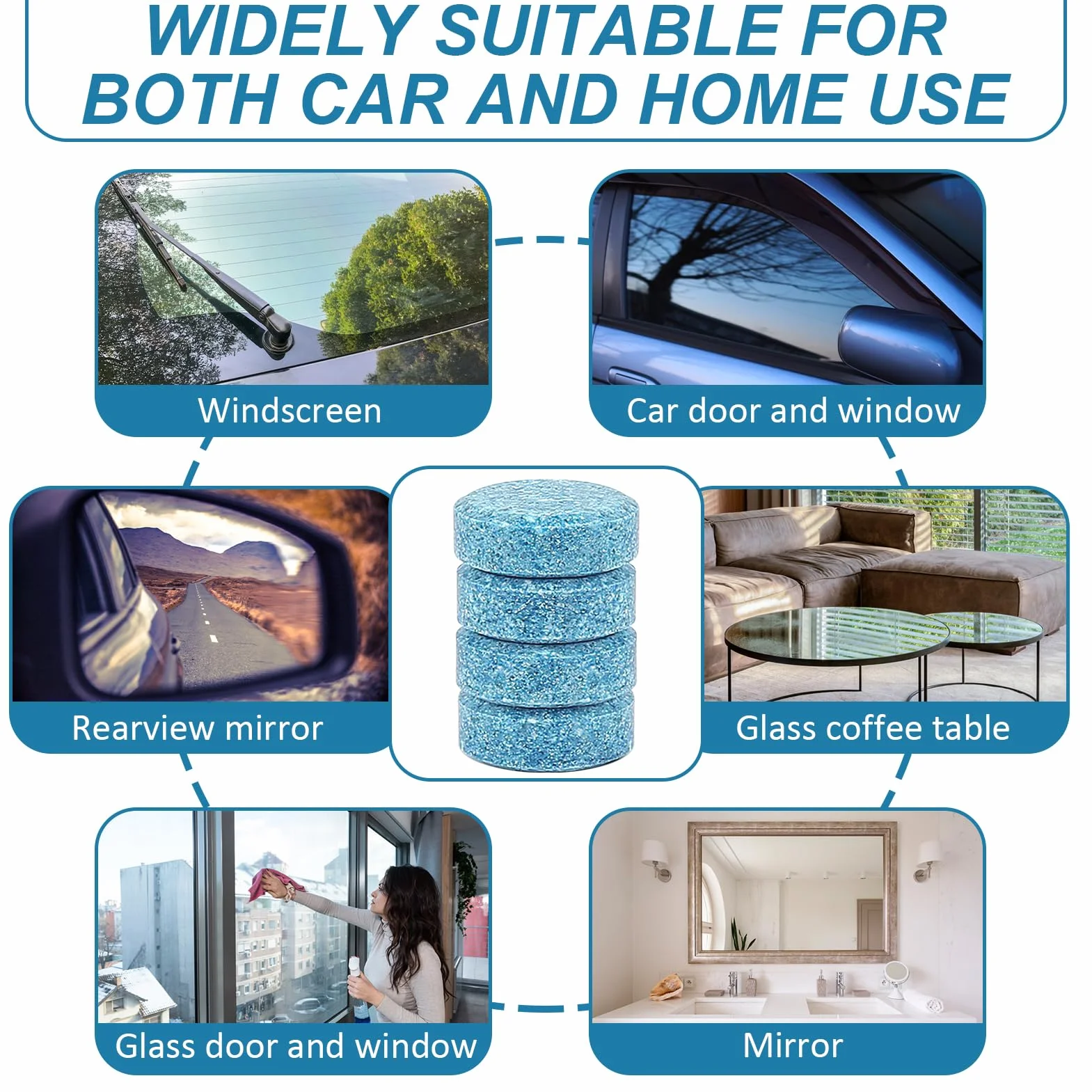 WIDELY SUITABLE FOR BOTH CAR AND HOME USE

Windscreen

Car door and window

Rearview mirror

Glass coffee table

Glass door and window

Mirror